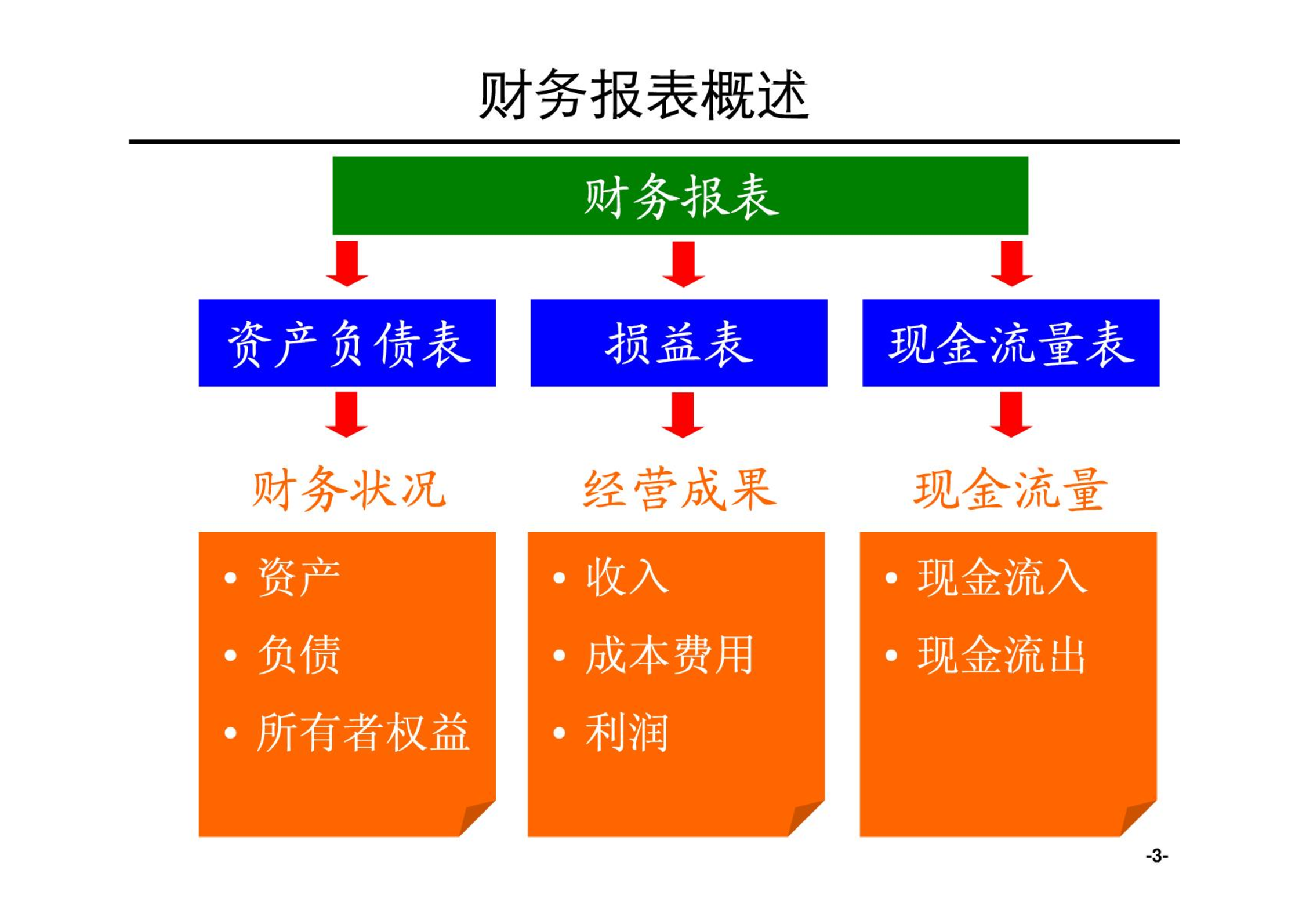 财务报表概述

财务报表

资产负债表

损益表

现金流量表

财务状况

经营成果

现金流量

• 资产
• 负债
• 所有者权益

• 收入
• 成本费用
• 利润

• 现金流入
• 现金流出

-3-